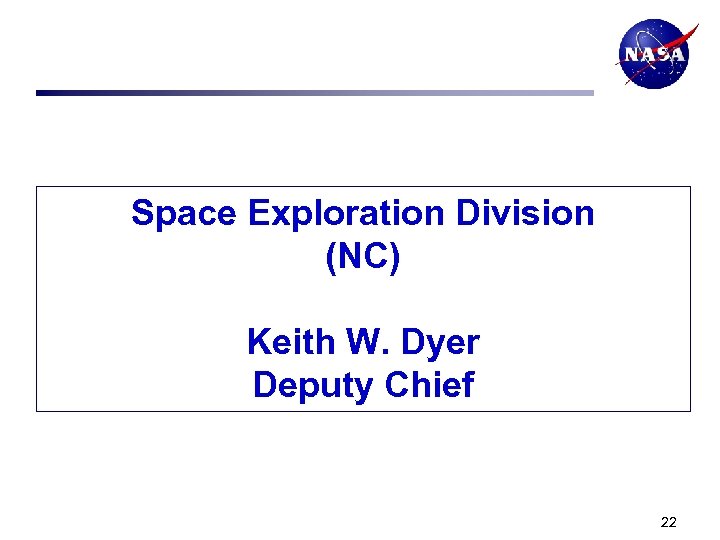 NASA

Space Exploration Division (NC)

Keith W. Dyer
Deputy Chief

22